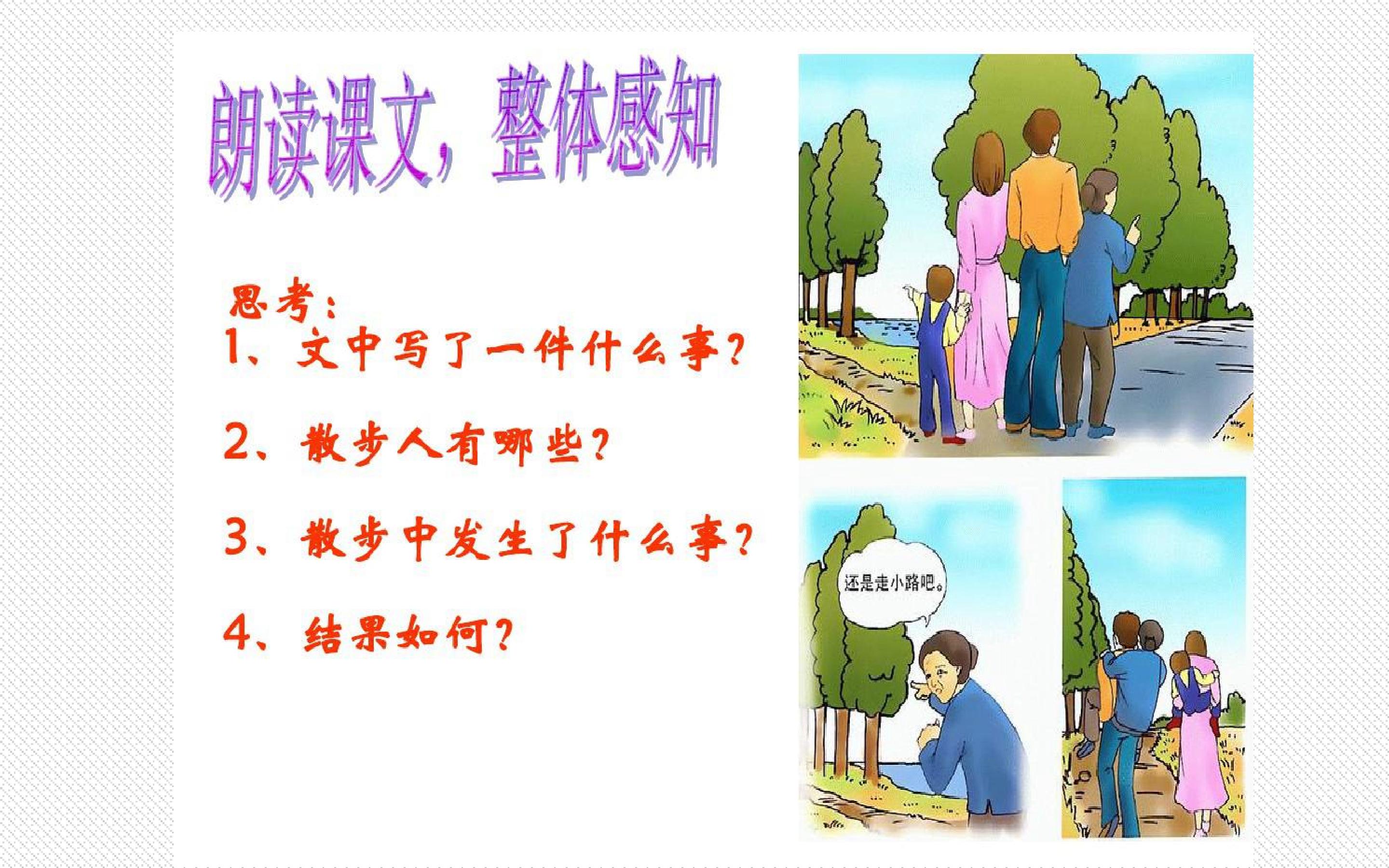 朗读课文，整体感知

思考：
1、文中写了一件什么事？
2、散步人有哪些？
3、散步中发生了什么事？
4、结果如何？

还是走小路吧。